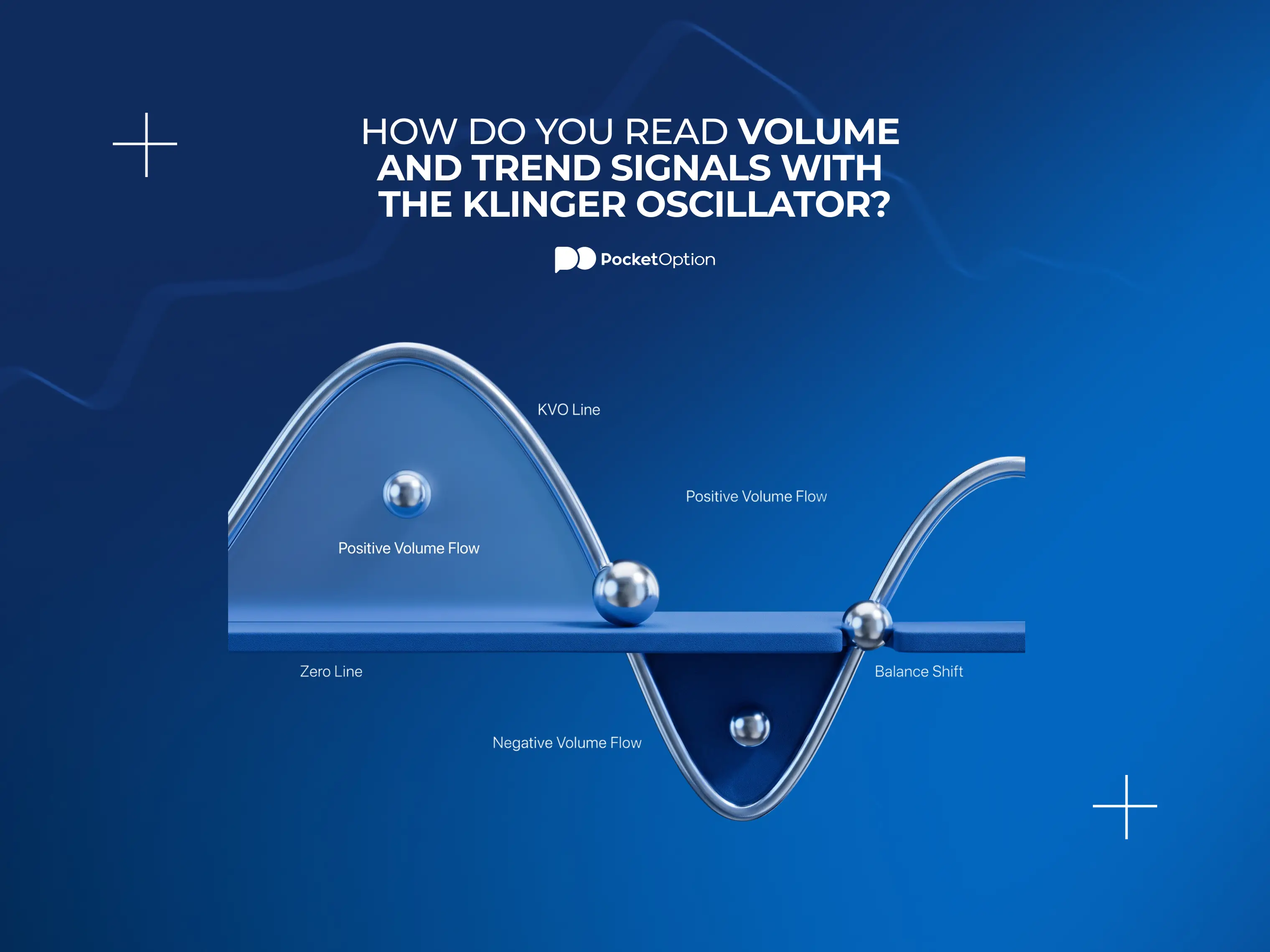 HOW DO YOU READ VOLUME AND TREND SIGNALS WITH THE KLINGER OSCILLATOR?

PocketOption

KVO Line

Positive Volume Flow

Positive Volume Flow

Zero Line

Balance Shift

Negative Volume Flow